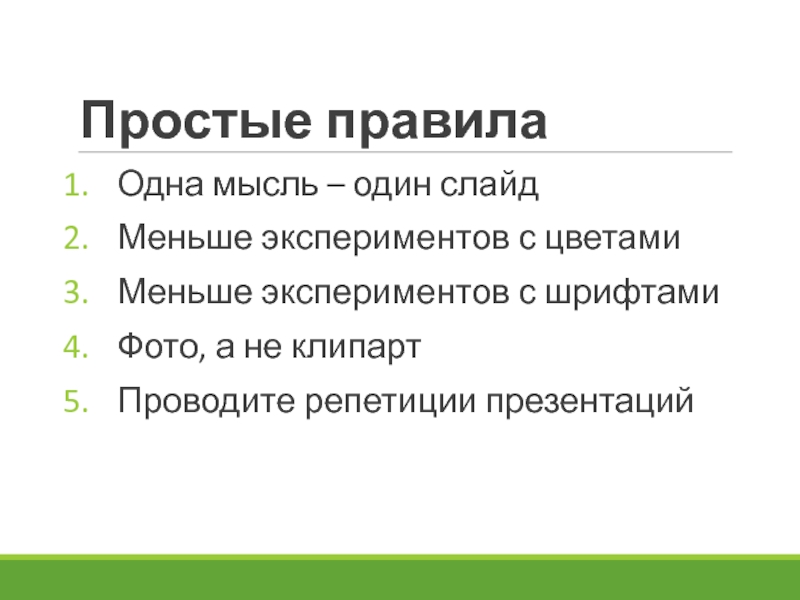 Простые правила

1. Одна мысль – один слайд
2. Меньше экспериментов с цветами
3. Меньше экспериментов с шрифтами
4. Фото, а не клипарт
5. Проводите репетиции презентаций